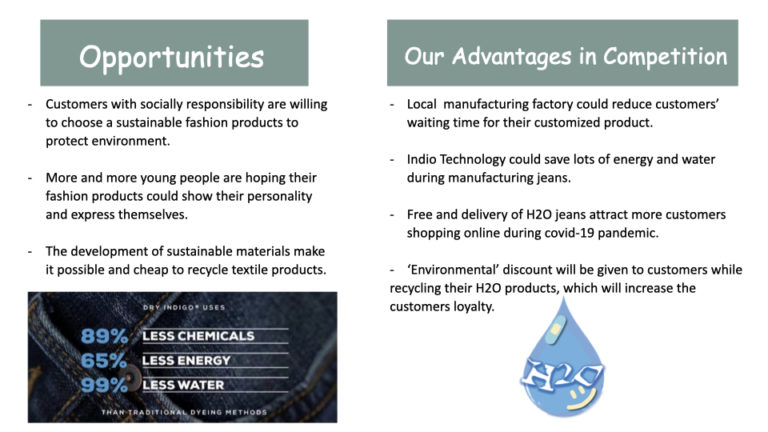 Opportunities

- Customers with socially responsibility are willing to choose a sustainable fashion products to protect environment.

- More and more young people are hoping their fashion products could show their personality and express themselves.

- The development of sustainable materials make it possible and cheap to recycle textile products.

DRY INDIGO® USES

89% LESS CHEMICALS

65% LESS ENERGY

99% LESS WATER

THAN TRADITIONAL DYEING METHODS

Our Advantages in Competition

- Local manufacturing factory could reduce customers' waiting time for their customized product.

- Indio Technology could save lots of energy and water during manufacturing jeans.

- Free and delivery of H2O jeans attract more customers shopping online during covid-19 pandemic.

- 'Environmental' discount will be given to customers while recycling their H2O products, which will increase the customers loyalty.

H2O